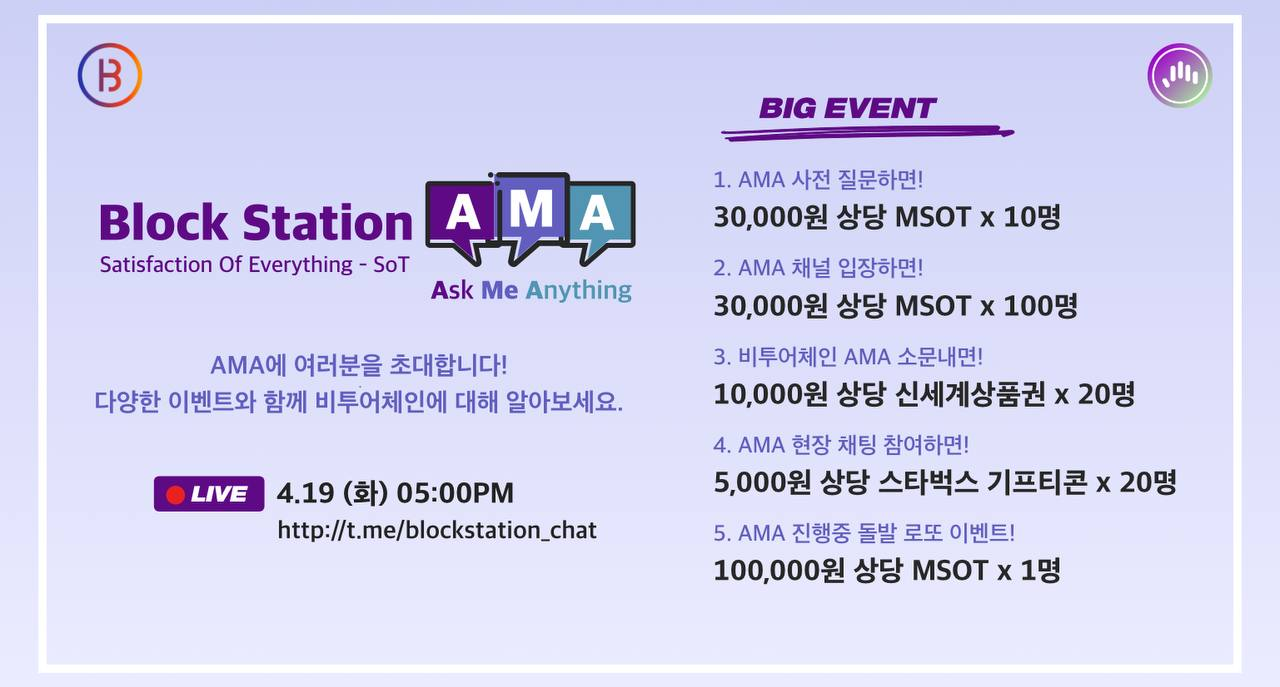 Block Station
Satisfaction Of Everything - SoT

AMA
Ask Me Anything

AMA에 여러분을 초대합니다!
다양한 이벤트와 함께 비투어체인에 대해 알아보세요.

LIVE 4.19 (화) 05:00PM
http://t.me/blockstation_chat

BIG EVENT

1. AMA 사전 질문하면!
30,000원 상당 MSOT x 10명

2. AMA 채널 입장하면!
30,000원 상당 MSOT x 100명

3. 비투어체인 AMA 소문내면!
10,000원 상당 신세계상품권 x 20명

4. AMA 현장 채팅 참여하면!
5,000원 상당 스타벅스 기프티콘 x 20명

5. AMA 진행중 돌발 로또 이벤트!
100,000원 상당 MSOT x 1명